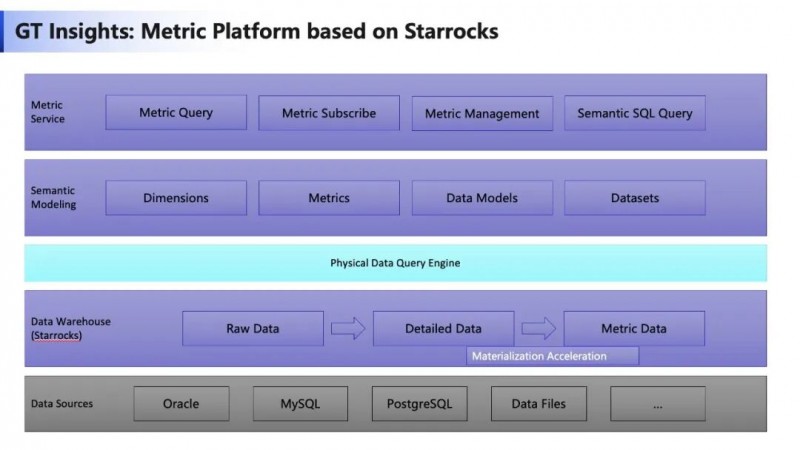 GT Insights: Metric Platform based on Starrocks

Metric Service

Metric Query

Metric Subscribe

Metric Management

Semantic SQL Query

Semantic Modeling

Dimensions

Metrics

Data Models

Datasets

Physical Data Query Engine

Data Warehouse (Starrocks)

Raw Data

Detailed Data

Metric Data

Materialization Acceleration

Data Sources

Oracle

MySQL

PostgreSQL

Data Files

...